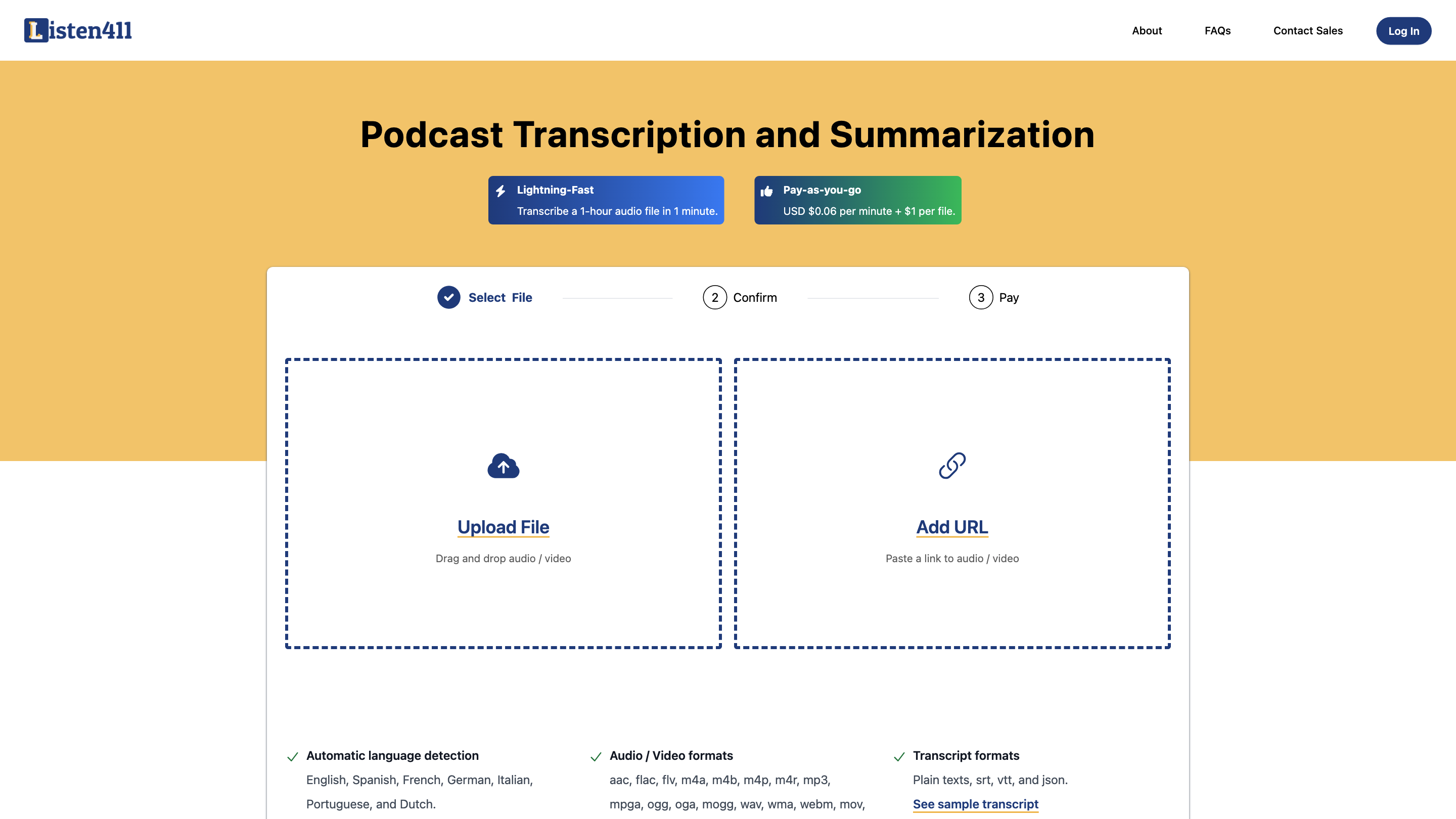 Listen411

About FAQs Contact Sales Log In

Podcast Transcription and Summarization

Lightning-Fast
Transcribe a 1-hour audio file in 1 minute.

Pay-as-you-go
USD $0.06 per minute + $1 per file.

Select File 2 Confirm 3 Pay

Upload File
Drag and drop audio / video

Add URL
Paste a link to audio / video

Automatic language detection
English, Spanish, French, German, Italian, Portuguese, and Dutch.

Audio / Video formats
aac, flac, flv, m4a, m4b, m4p, m4r, mp3, mpga, ogg, oga, mogg, wav, wma, webm, mov,

Transcript formats
Plain texts, srt, vtt, and json.
See sample transcript